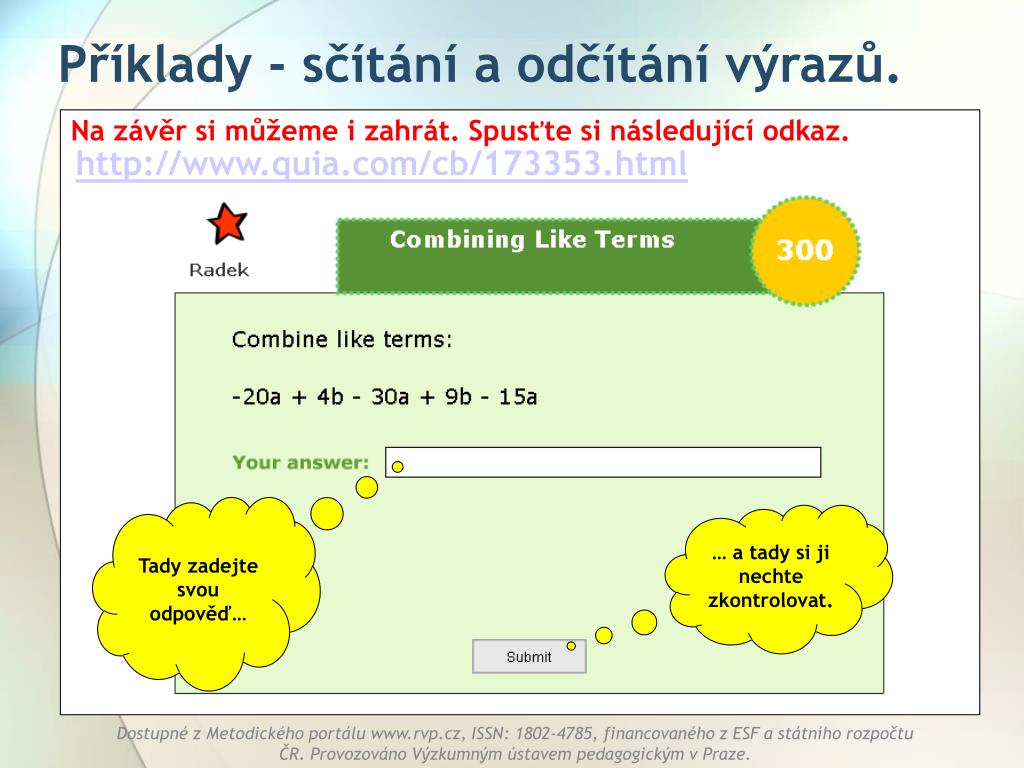 Příklady - sčítání a odčítání výrazů.

Na závěr si můžeme i zahrát. Spusťte si následující odkaz.
http://www.quia.com/cb/173353.html

Radek

Combining Like Terms

300

Combine like terms:

-20a + 4b - 30a + 9b - 15a

Your answer:

Tady zadejte svou odpověď…

… a tady si ji nechte zkontrolovat.

Submit

Dostupné z Metodického portálu www.rvp.cz, ISSN: 1802-4785, financovaného z ESF a státního rozpočtu ČR. Provozováno Výzkumným ústavem pedagogickým v Praze.